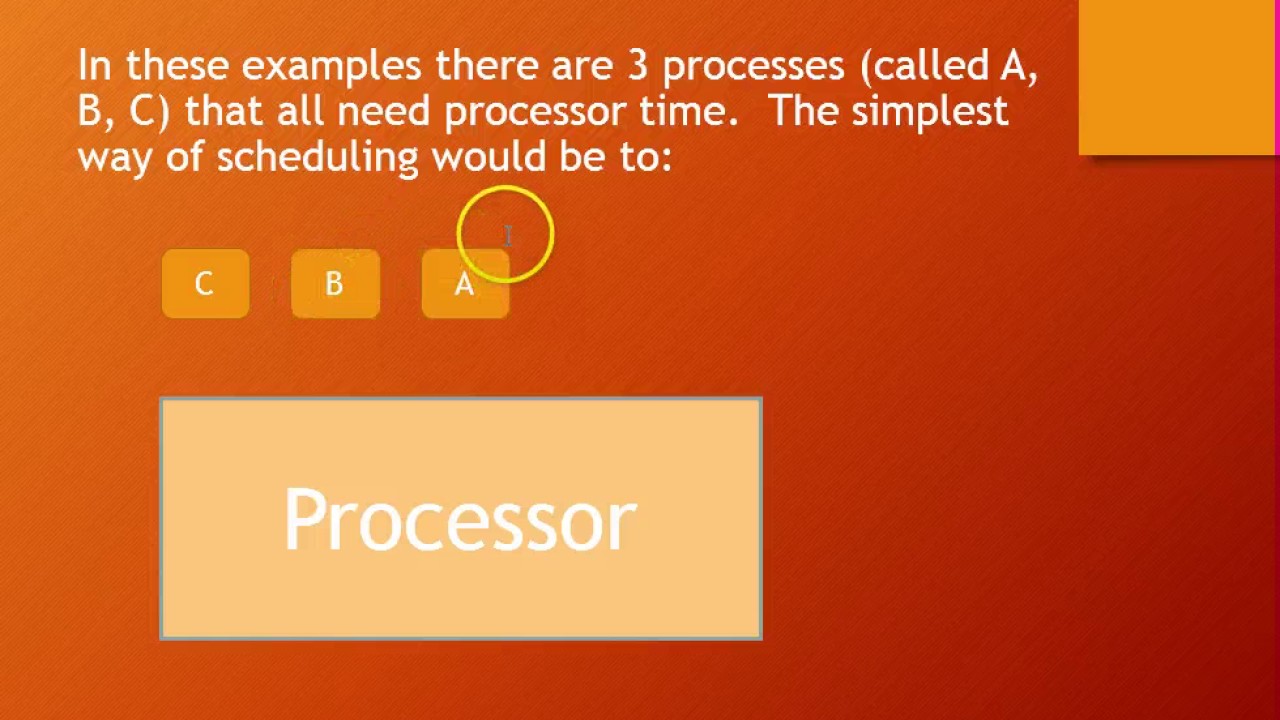 In these examples there are 3 processes (called A, B, C) that all need processor time. The simplest way of scheduling would be to:

C

B

A

Processor